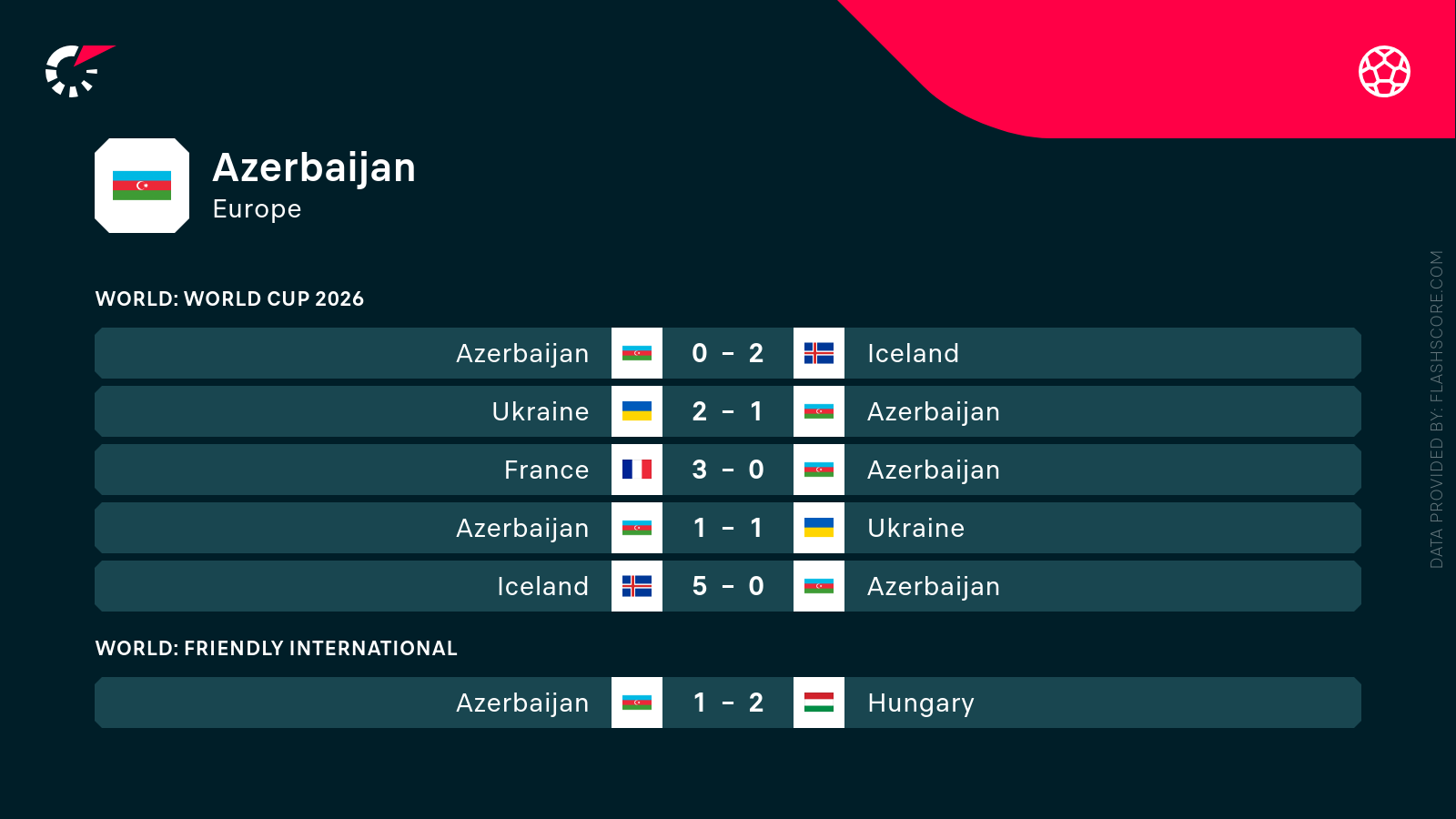 Azerbaijan
Europe

WORLD: WORLD CUP 2026

| Azerbaijan | 0 - 2 | Iceland |
|---|---|---|
| Ukraine | 2 - 1 | Azerbaijan |
| France | 3 - 0 | Azerbaijan |
| Azerbaijan | 1 - 1 | Ukraine |
| Iceland | 5 - 0 | Azerbaijan |

WORLD: FRIENDLY INTERNATIONAL

| Azerbaijan | 1 - 2 | Hungary |
|---|---|---|

DATA PROVIDED BY: FLASHSCORE.COM